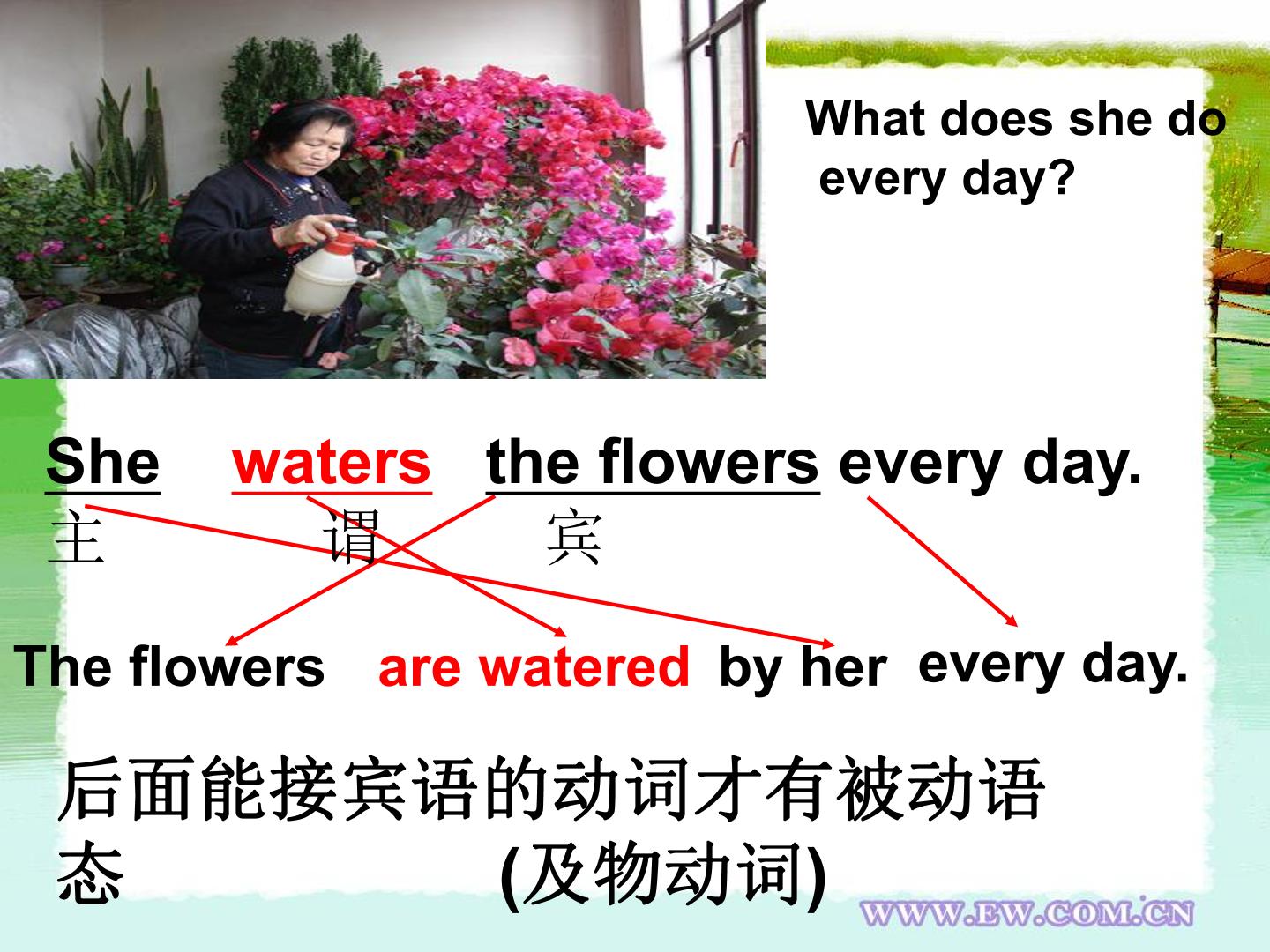 What does she do every day?

She waters the flowers every day.
主 谓 宾

The flowers are watered by her every day.

后面能接宾语的动词才有被动语态 (及物动词)

WWW.EW.COM.CN